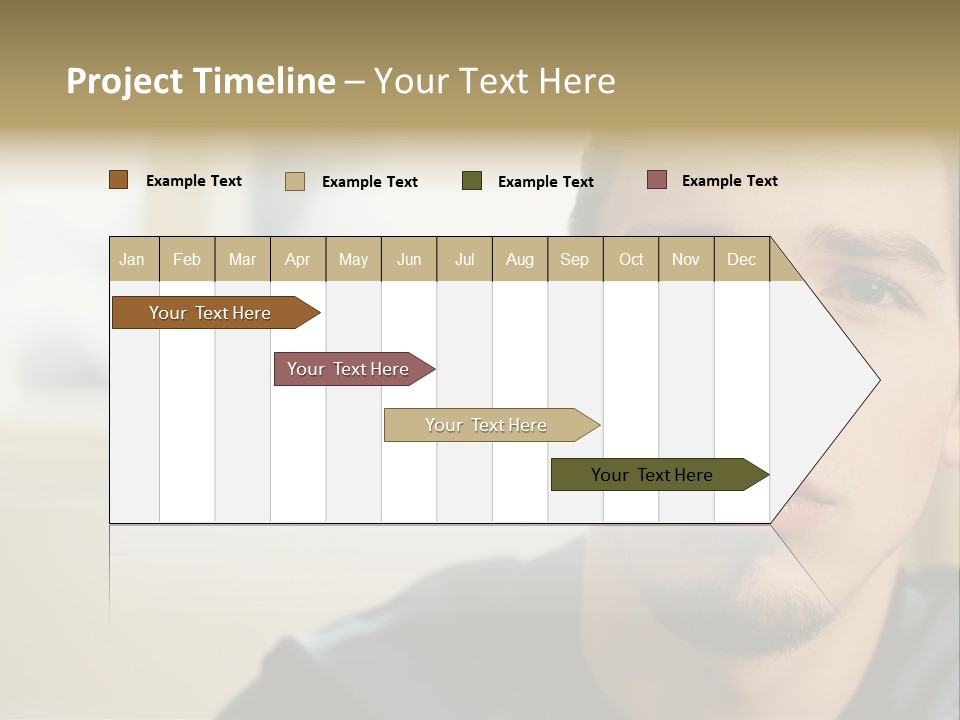 Project Timeline – Your Text Here

Example Text
Example Text
Example Text
Example Text

| Jan | Feb | Mar | Apr | May | Jun | Jul | Aug | Sep | Oct | Nov | Dec |
|---|---|---|---|---|---|---|---|---|---|---|---|

Your Text Here
Your Text Here
Your Text Here
Your Text Here